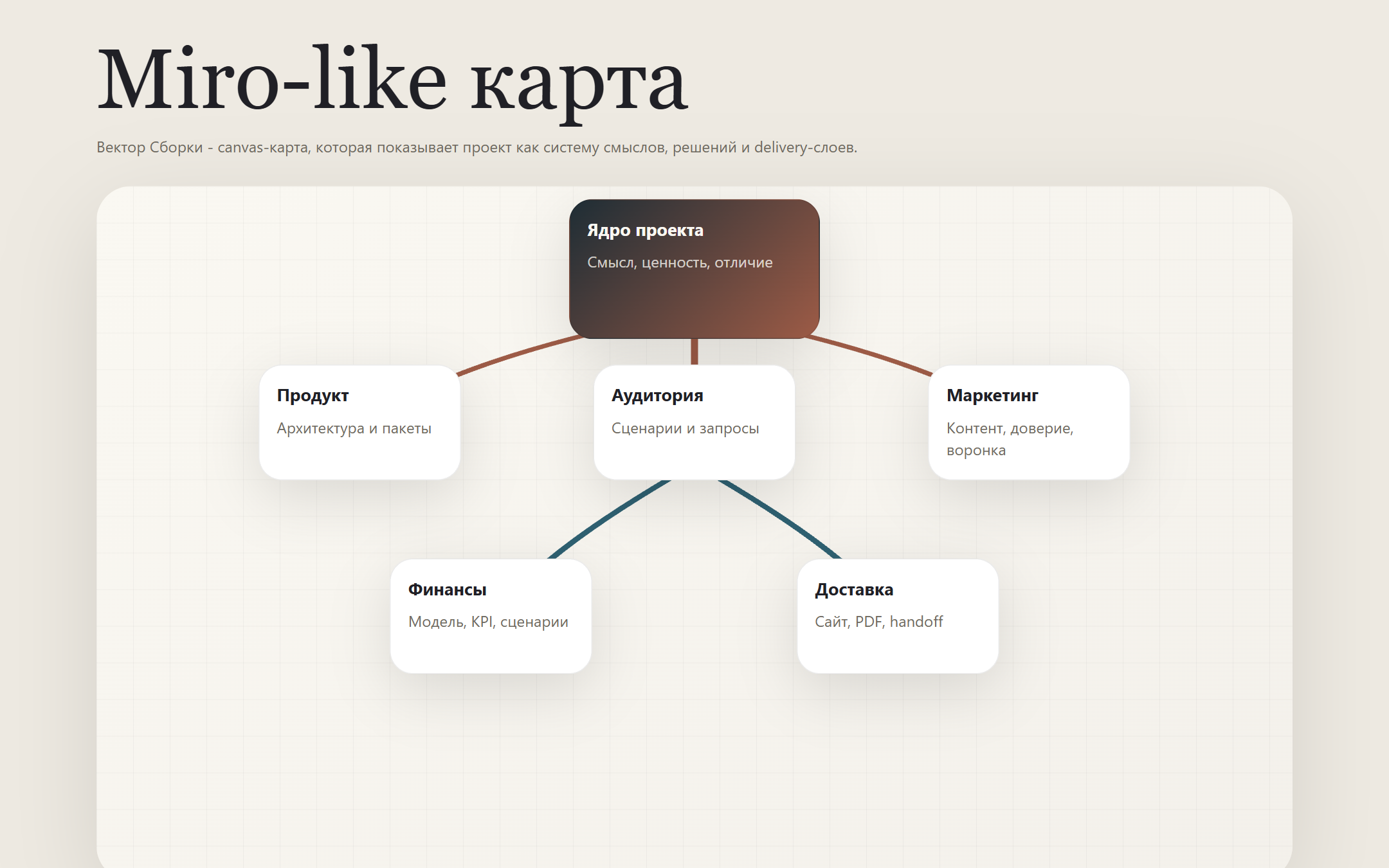 Miro-like карта

Вектор Сборки - canvas-карта, которая показывает проект как систему смыслов, решений и delivery-слоев.

Ядро проекта

Смысл, ценность, отличие

Продукт

Архитектура и пакеты

Аудитория

Сценарии и запросы

Маркетинг

Контент, доверие, воронка

Финансы

Модель, KPI, сценарии

Доставка

Сайт, PDF, handoff